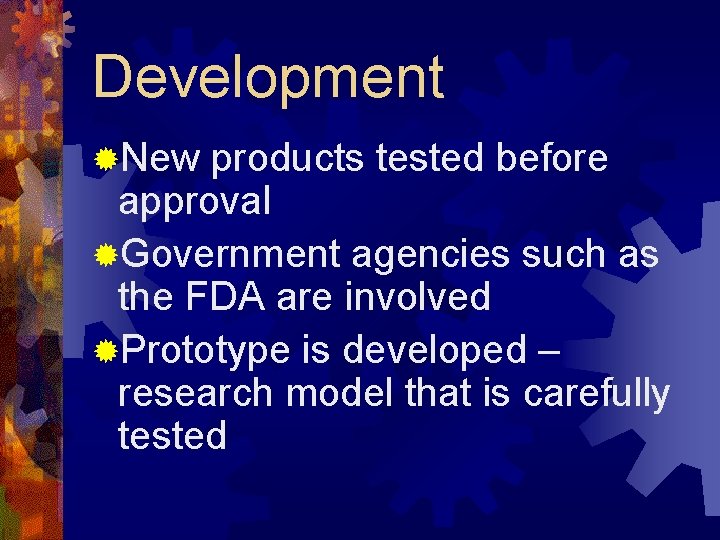 Development

• New products tested before approval

• Government agencies such as the FDA are involved

• Prototype is developed – research model that is carefully tested